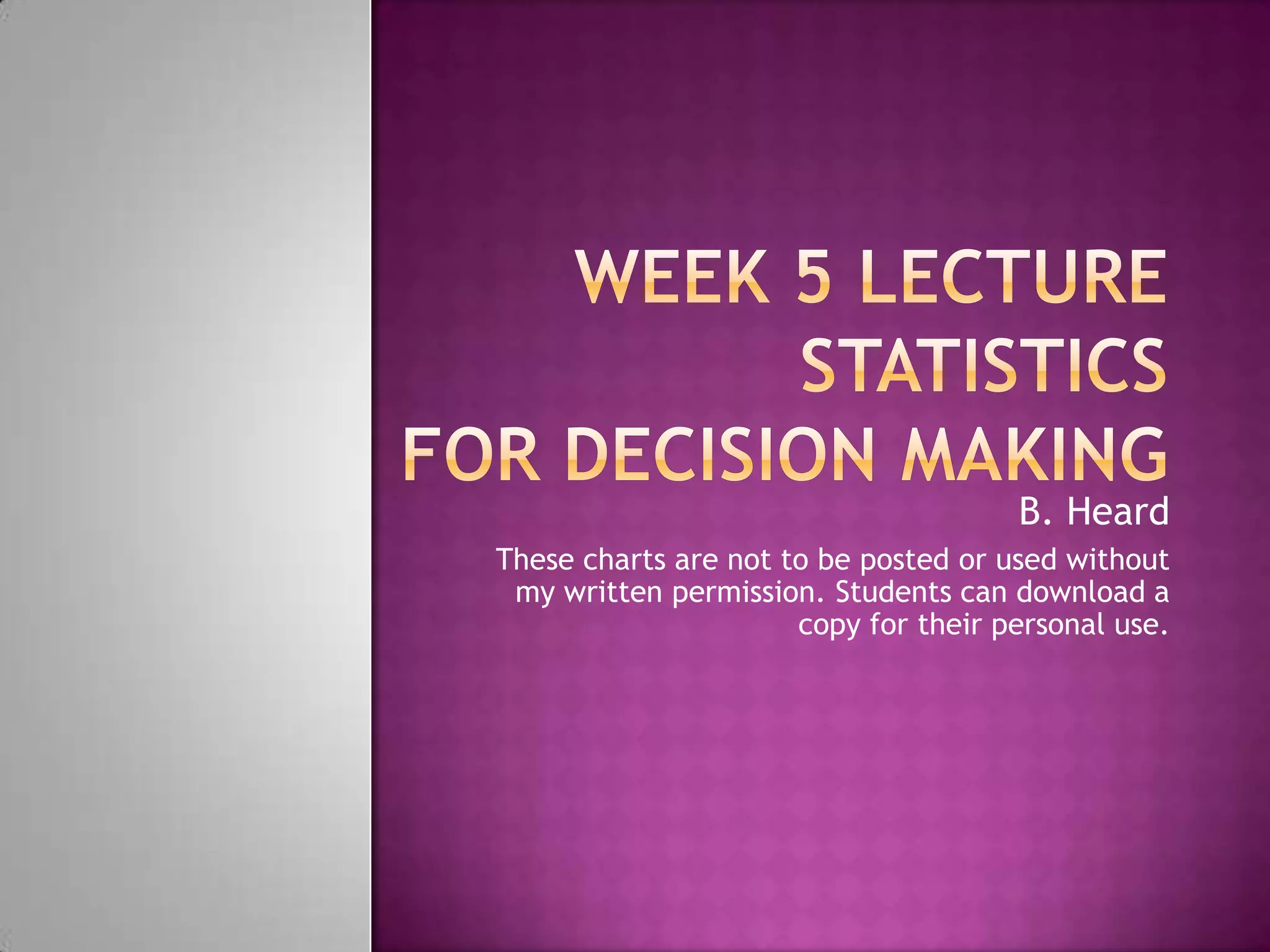 WEEK 5 LECTURE STATISTICS FOR DECISION MAKING

B. Heard

These charts are not to be posted or used without my written permission. Students can download a copy for their personal use.